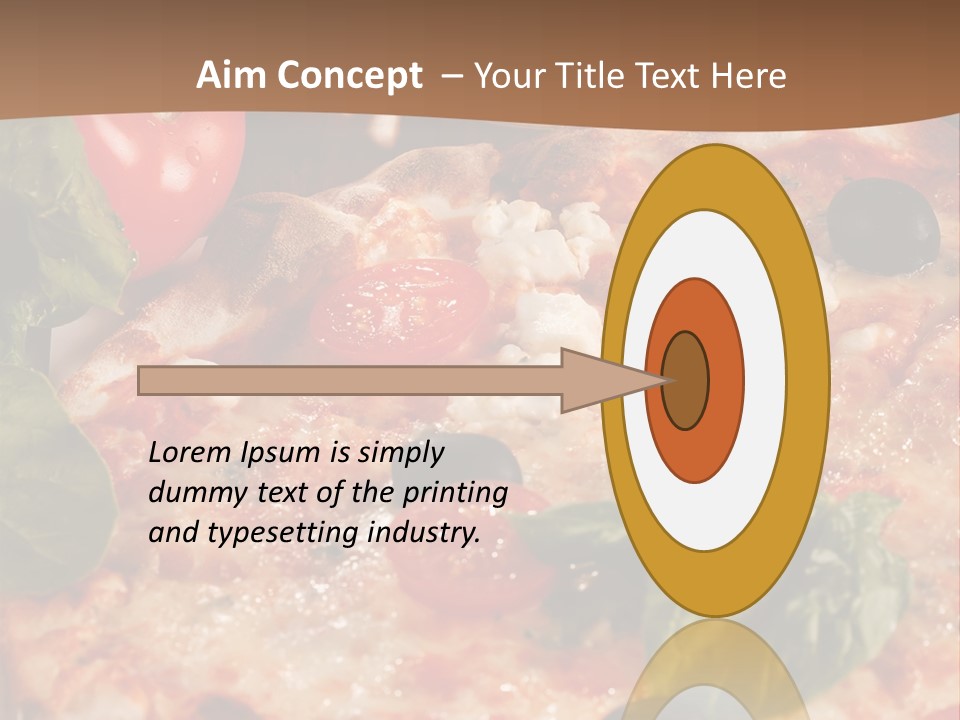 Aim Concept – Your Title Text Here

Lorem Ipsum is simply dummy text of the printing and typesetting industry.